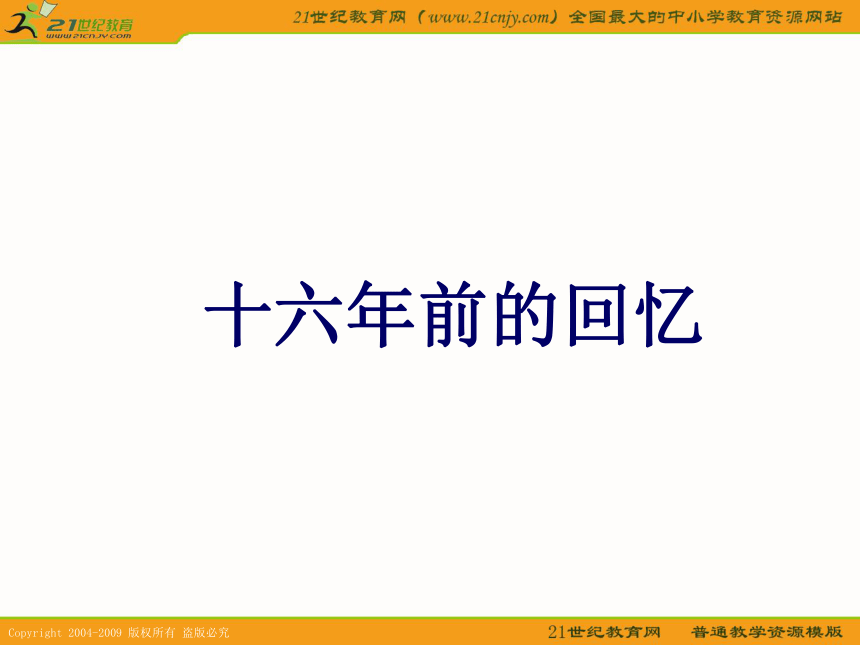 21世纪教育
www.21cnjy.com

21世纪教育网（www.21cnjy.com）全国最大的中小学教育资源网站

十六年前的回忆

Copyright 2004-2009 版权所有 盗版必究

21世纪教育网 普通教学资源模版